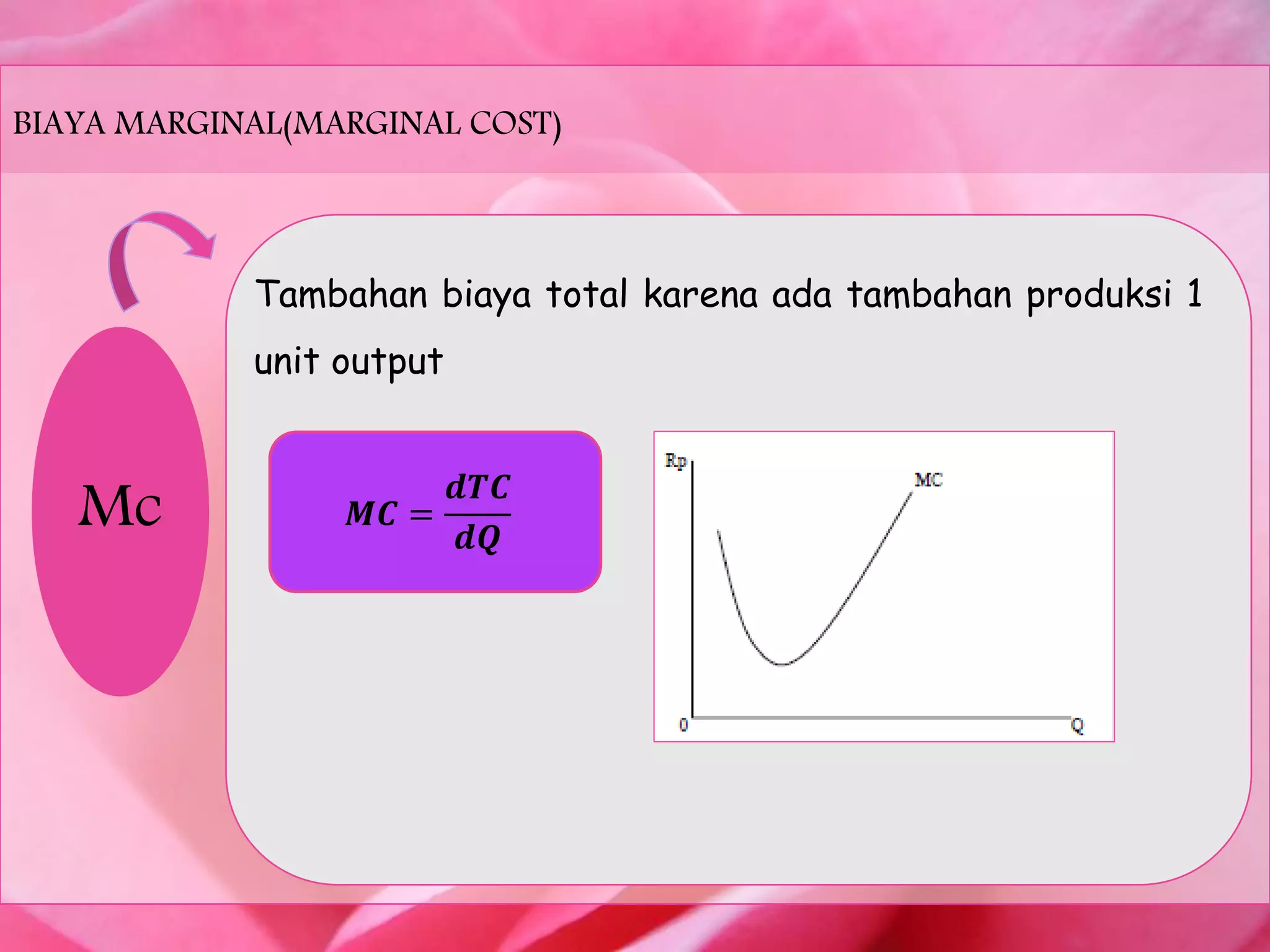 BIAYA MARGINAL(MARGINAL COST)

Mc

Tambahan biaya total karena ada tambahan produksi 1 unit output

$MC = \frac{dTC}{dQ}$

Rp

MC

0

Q